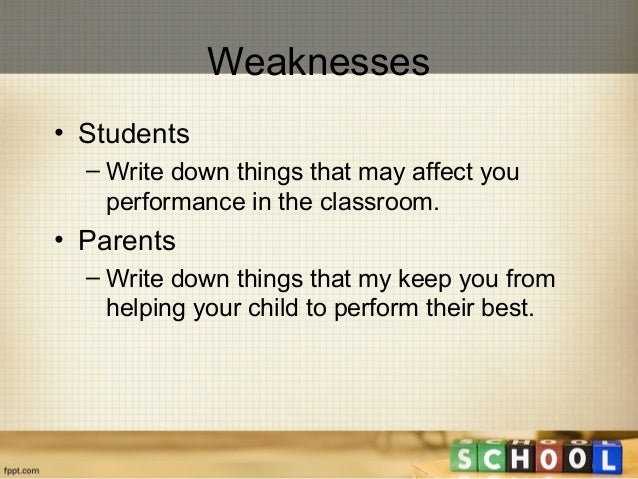 Weaknesses

• Students

– Write down things that may affect you performance in the classroom.

• Parents

– Write down things that my keep you from helping your child to perform their best.

fppt.com

SCHOOL